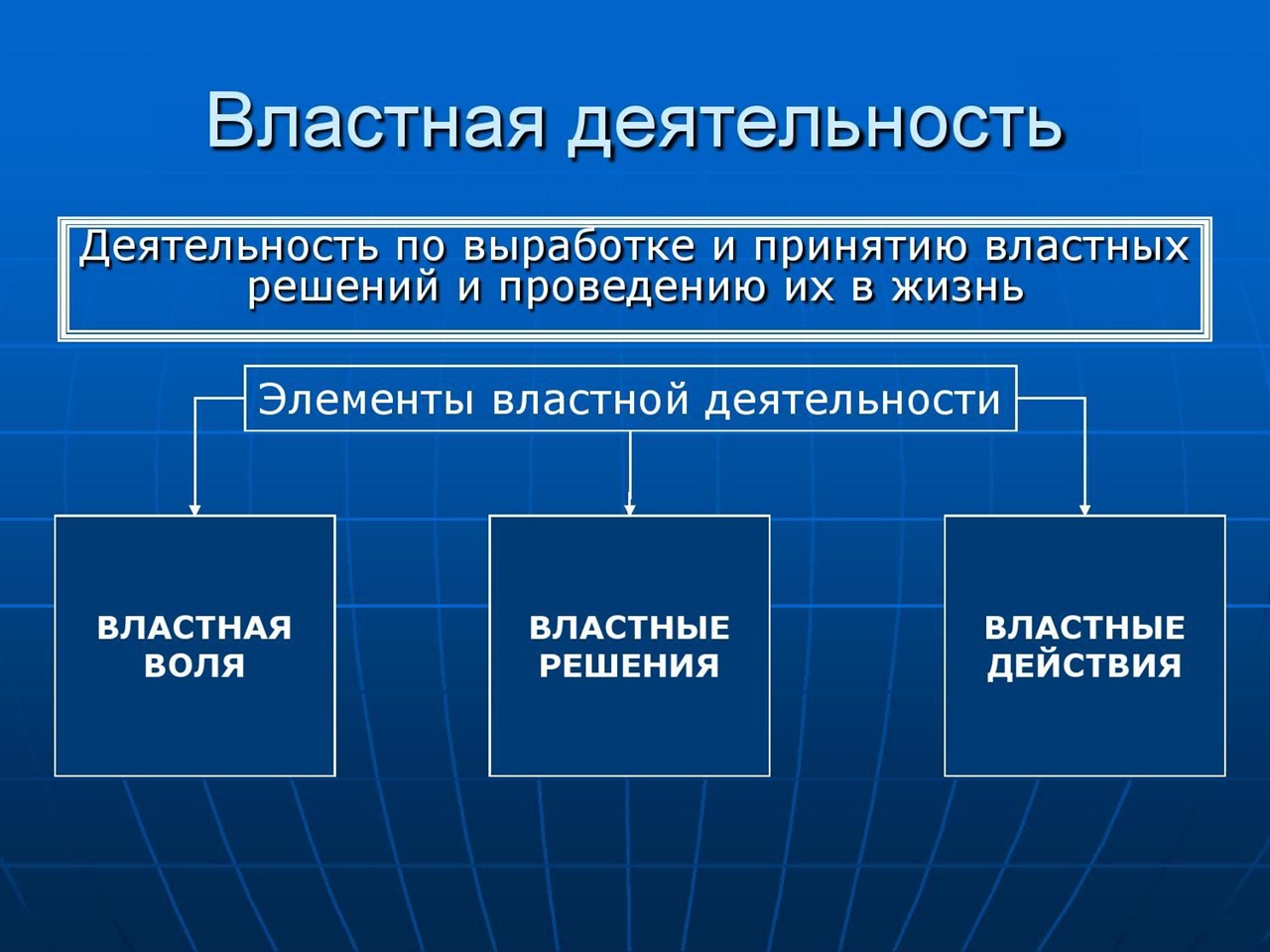 Властная деятельность

Деятельность по выработке и принятию властных решений и проведению их в жизнь

Элементы властной деятельности

ВЛАСТНАЯ ВОЛЯ

ВЛАСТНЫЕ РЕШЕНИЯ

ВЛАСТНЫЕ ДЕЙСТВИЯ